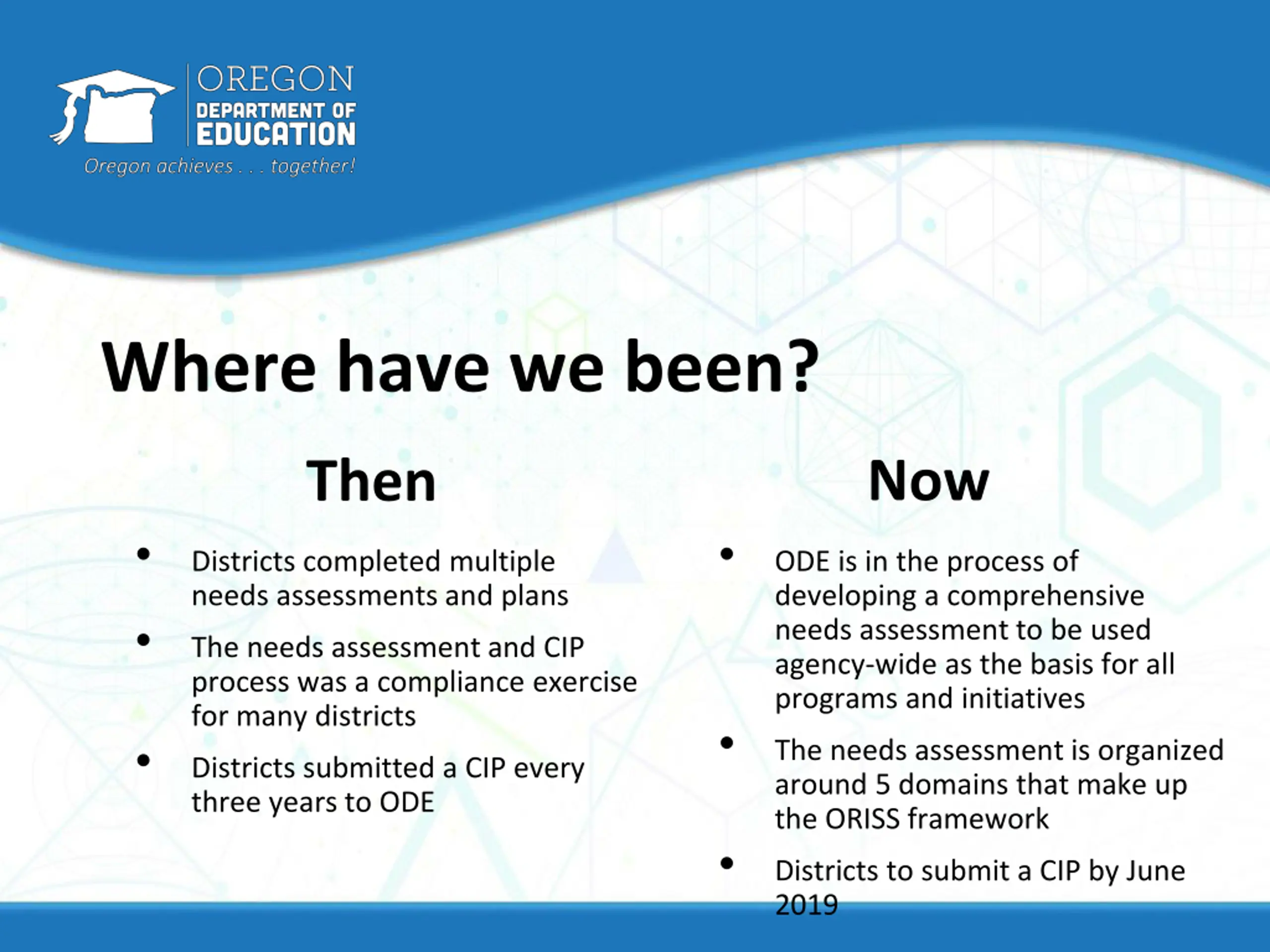 OREGON
DEPARTMENT OF
EDUCATION
Oregon achieves . . . together!

Where have we been?

Then

• Districts completed multiple needs assessments and plans
• The needs assessment and CIP process was a compliance exercise for many districts
• Districts submitted a CIP every three years to ODE

Now

• ODE is in the process of developing a comprehensive needs assessment to be used agency-wide as the basis for all programs and initiatives
• The needs assessment is organized around 5 domains that make up the ORISS framework
• Districts to submit a CIP by June 2019